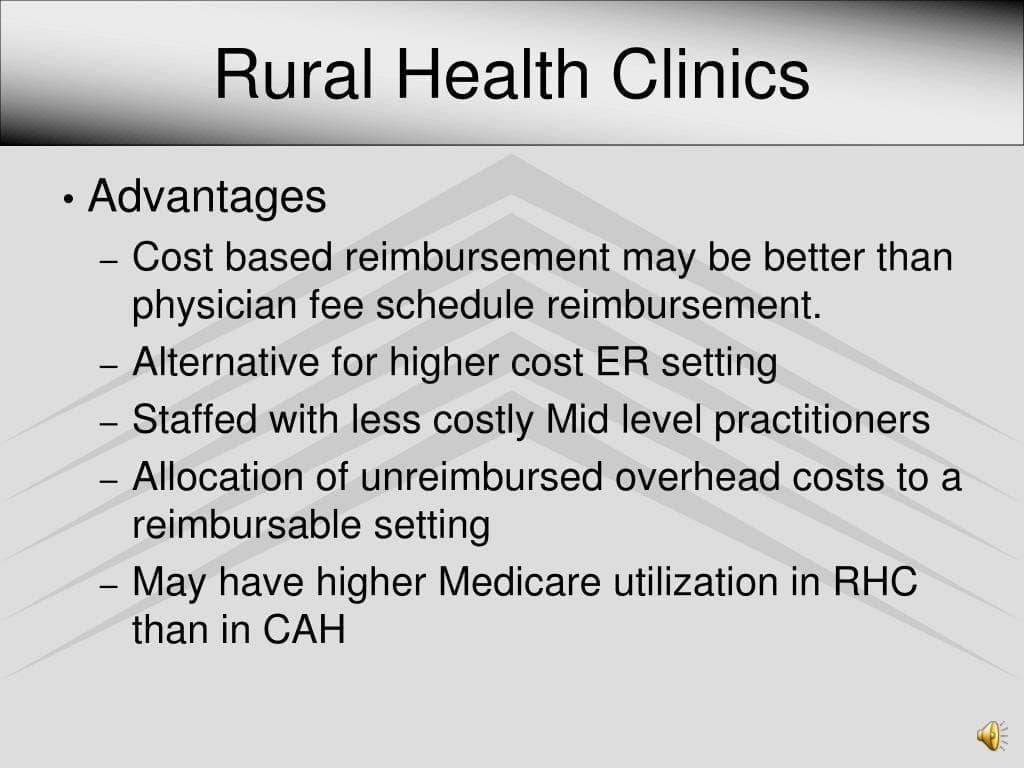 Rural Health Clinics

• Advantages
– Cost based reimbursement may be better than physician fee schedule reimbursement.
– Alternative for higher cost ER setting
– Staffed with less costly Mid level practitioners
– Allocation of unreimbursed overhead costs to a reimbursable setting
– May have higher Medicare utilization in RHC than in CAH